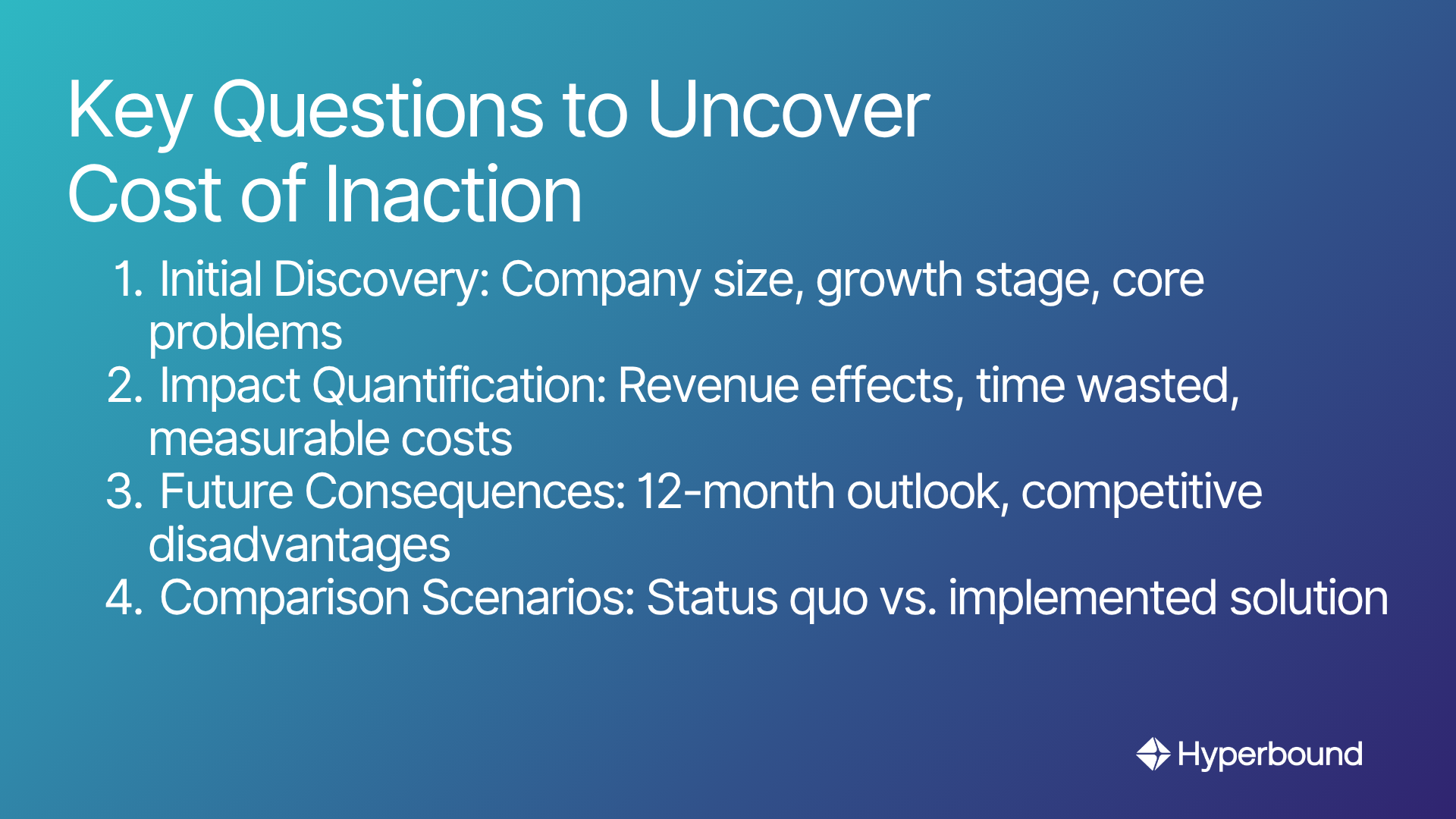 Key Questions to Uncover
Cost of Inaction

1. Initial Discovery: Company size, growth stage, core problems
2. Impact Quantification: Revenue effects, time wasted, measurable costs
3. Future Consequences: 12-month outlook, competitive disadvantages
4. Comparison Scenarios: Status quo vs. implemented solution

Hyperbound